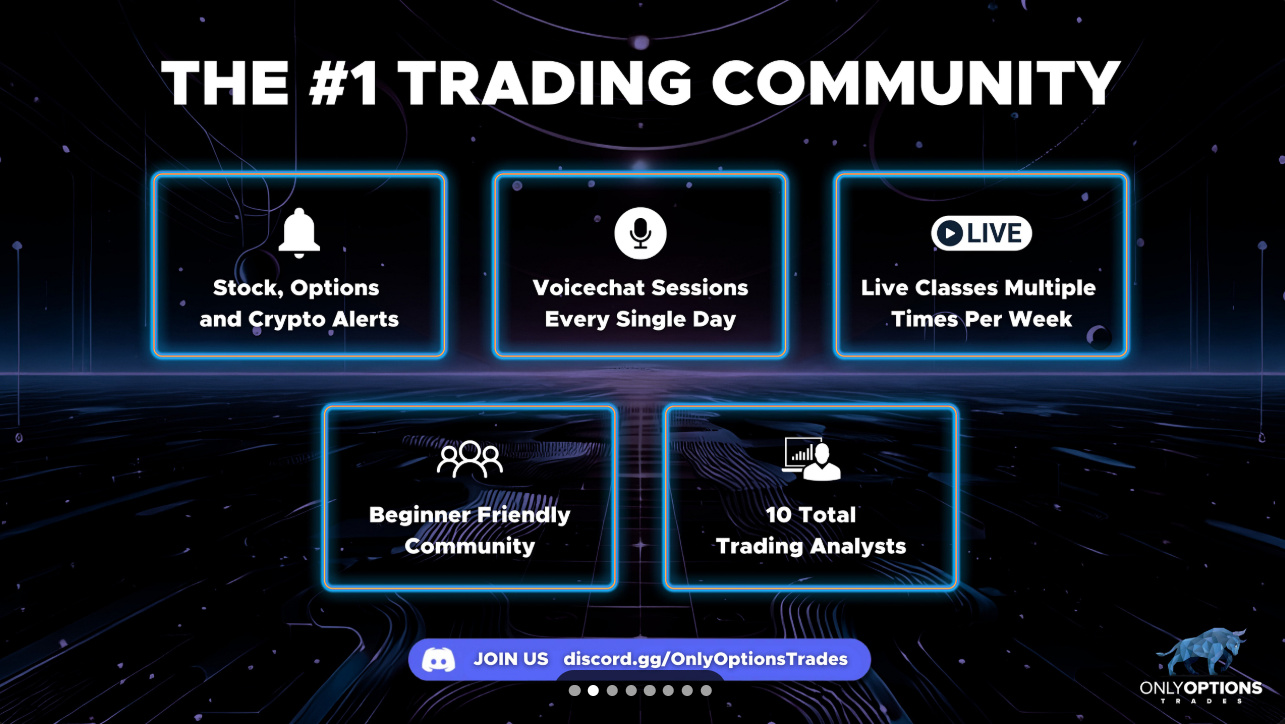 THE #1 TRADING COMMUNITY

Stock, Options and Crypto Alerts

Voicechat Sessions Every Single Day

LIVE

Live Classes Multiple Times Per Week

Beginner Friendly Community

10 Total Trading Analysts

JOIN US discord.gg/OnlyOptionsTrades

ONLYOPTIONS TRADES